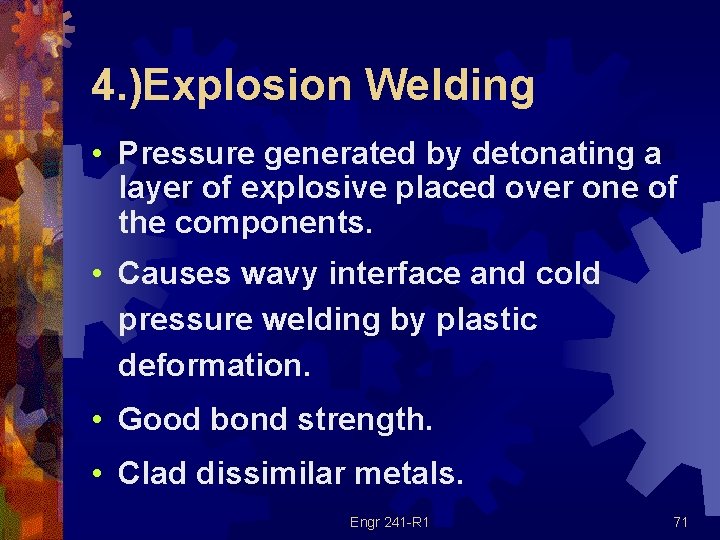 4.)Explosion Welding

• Pressure generated by detonating a layer of explosive placed over one of the components.

• Causes wavy interface and cold pressure welding by plastic deformation.

• Good bond strength.

• Clad dissimilar metals.

Engr 241-R1

71